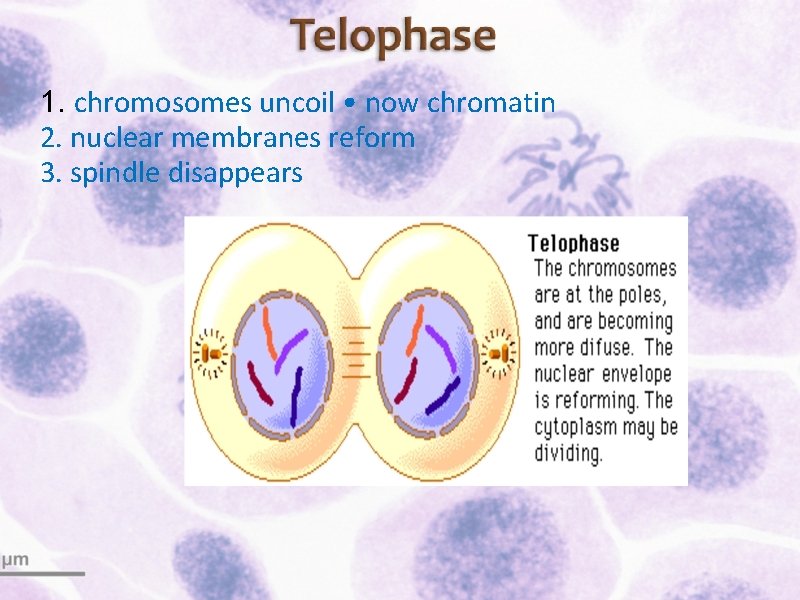 Telophase

1. chromosomes uncoil • now chromatin
2. nuclear membranes reform
3. spindle disappears

Telophase
The chromosomes are at the poles, and are becoming more difuse. The nuclear envelope is reforming. The cytoplasm may be dividing.

μm